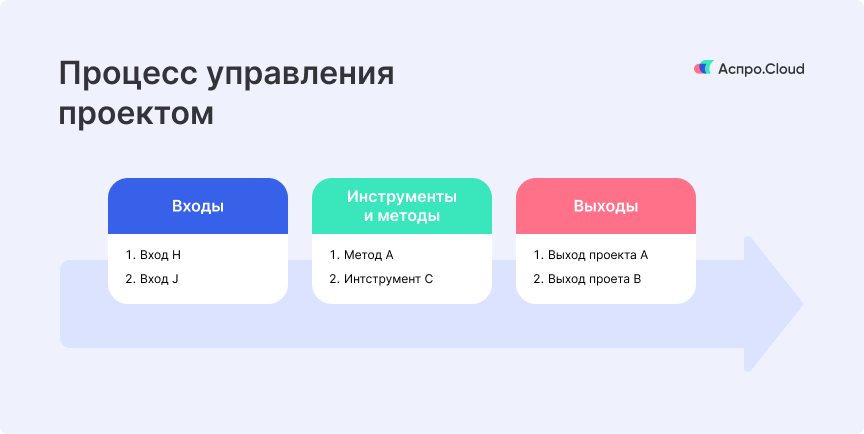 Процесс управления проектом

Аспро.Cloud

Входы

1. Вход H
2. Вход J

Инструменты и методы

1. Метод A
2. Интструмент C

Выходы

1. Выход проекта A
2. Выход проета B